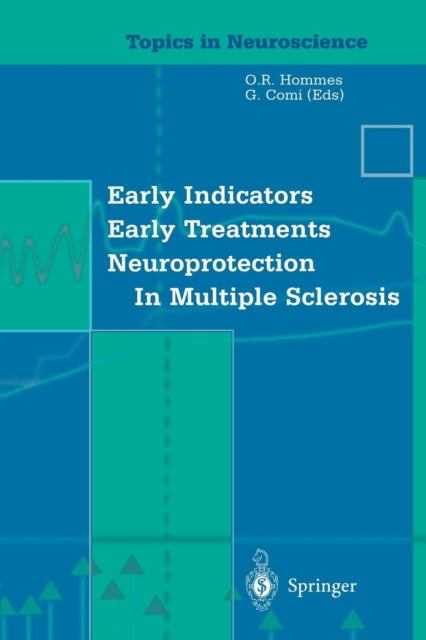 Topics in Neuroscience

O.R. Hommes
G. Comi (Eds)

Early Indicators
Early Treatments
Neuroprotection
In Multiple Sclerosis

Springer